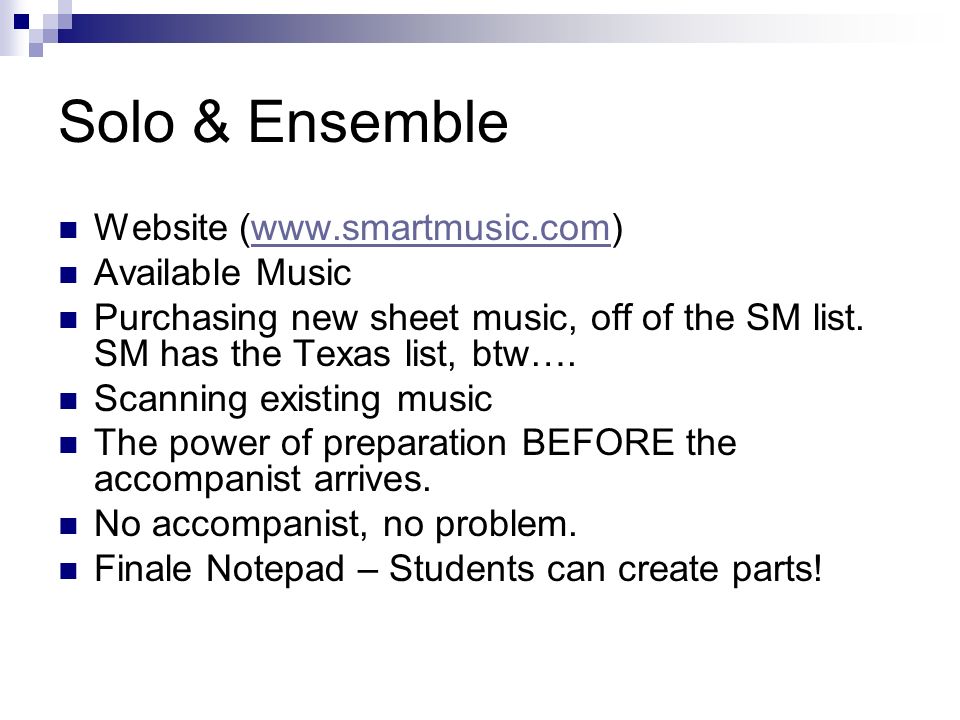 Solo & Ensemble

- Website (www.smartmusic.com)
- Available Music
- Purchasing new sheet music, off of the SM list. SM has the Texas list, btw….
- Scanning existing music
- The power of preparation BEFORE the accompanist arrives.
- No accompanist, no problem.
- Finale Notepad – Students can create parts!